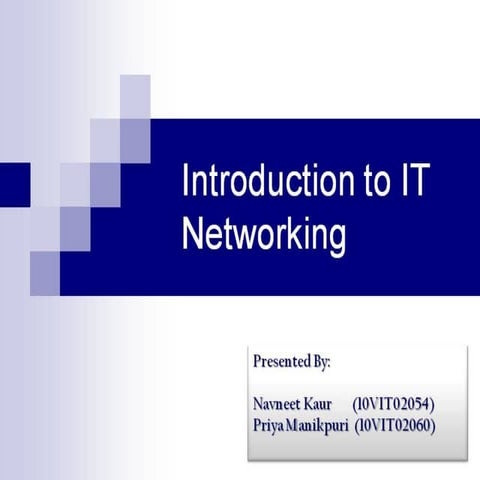 Introduction to IT Networking

Presented By:

Navneet Kaur (10VIT02054)
Priya Manikpuri (10VIT02060)